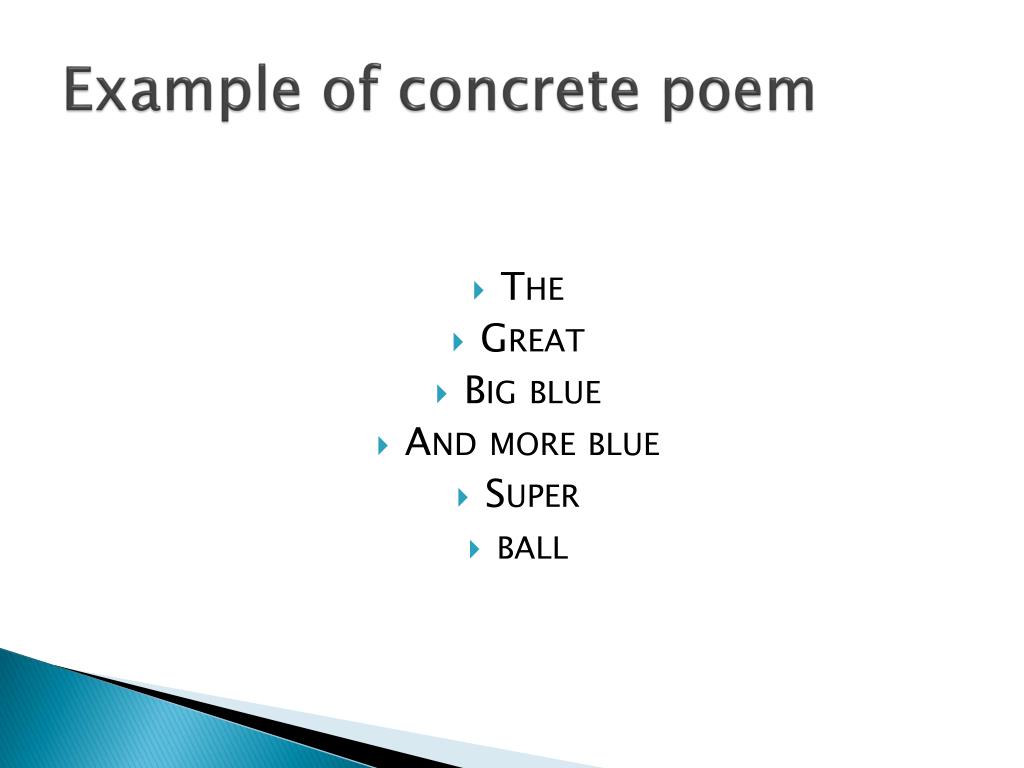 Example of concrete poem

The
Great
Big blue
And more blue
Super
ball